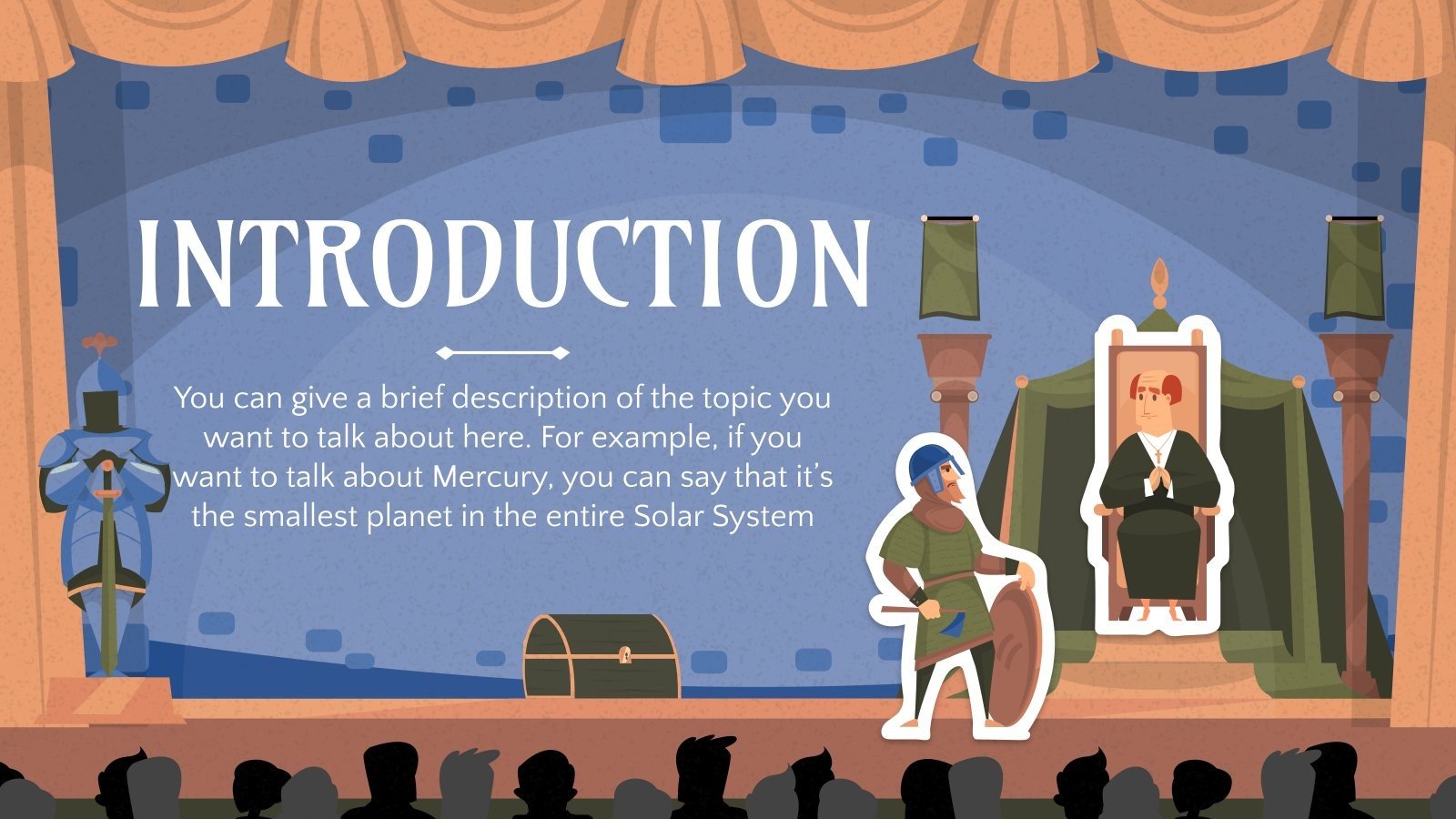 INTRODUCTION

You can give a brief description of the topic you want to talk about here. For example, if you want to talk about Mercury, you can say that it's the smallest planet in the entire Solar System